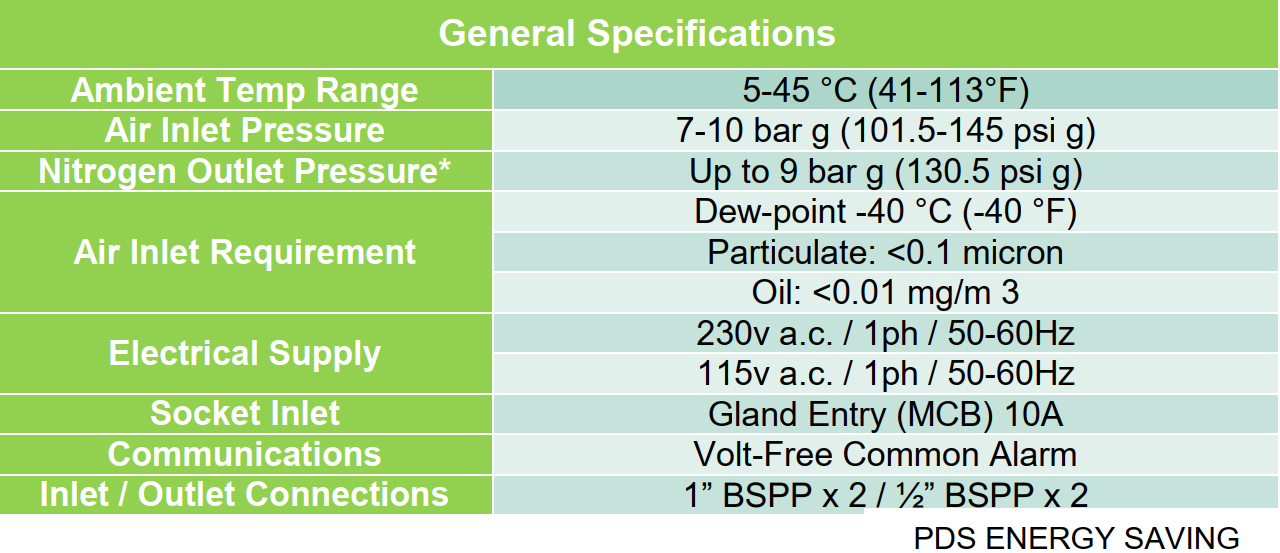 | General Specifications | |
|---|---|
| Ambient Temp Range | 5-45 °C (41-113°F) |
| Air Inlet Pressure | 7-10 bar g (101.5-145 psi g) |
| Nitrogen Outlet Pressure* | Up to 9 bar g (130.5 psi g) |
| Air Inlet Requirement | Dew-point -40 °C (-40 °F) |
| | Particulate: <0.1 micron |
| | Oil: <0.01 mg/m 3 |
| Electrical Supply | 230v a.c. / 1ph / 50-60Hz |
| | 115v a.c. / 1ph / 50-60Hz |
| Socket Inlet | Gland Entry (MCB) 10A |
| Communications | Volt-Free Common Alarm |
| Inlet / Outlet Connections | 1” BSPP x 2 / ½” BSPP x 2 |

PDS ENERGY SAVING